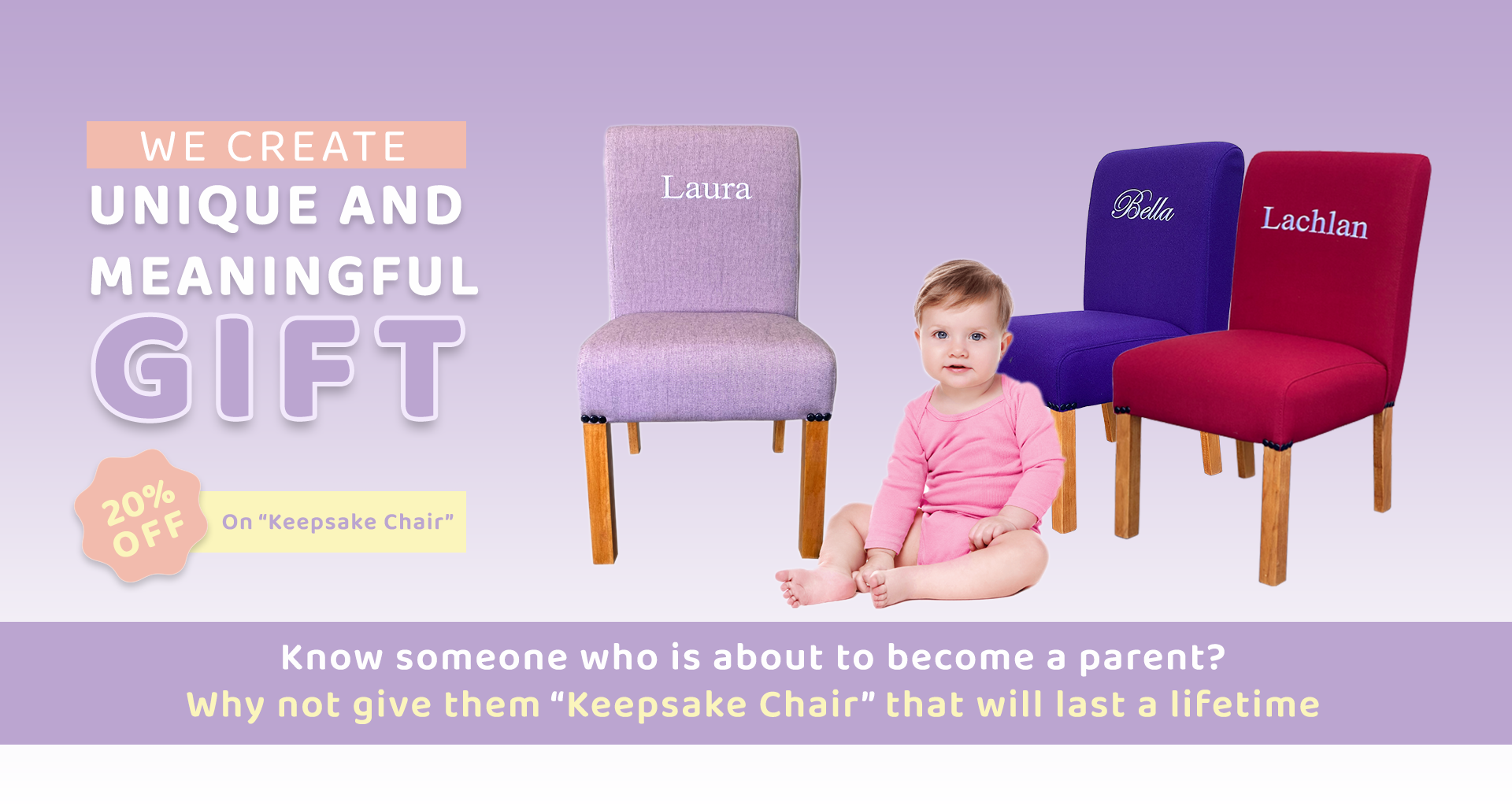 WE CREATE
UNIQUE AND
MEANINGFUL
GIFT

20% OFF
On “Keepsake Chair”

Laura
Bella
Lachlan

Know someone who is about to become a parent?
Why not give them “Keepsake Chair” that will last a lifetime